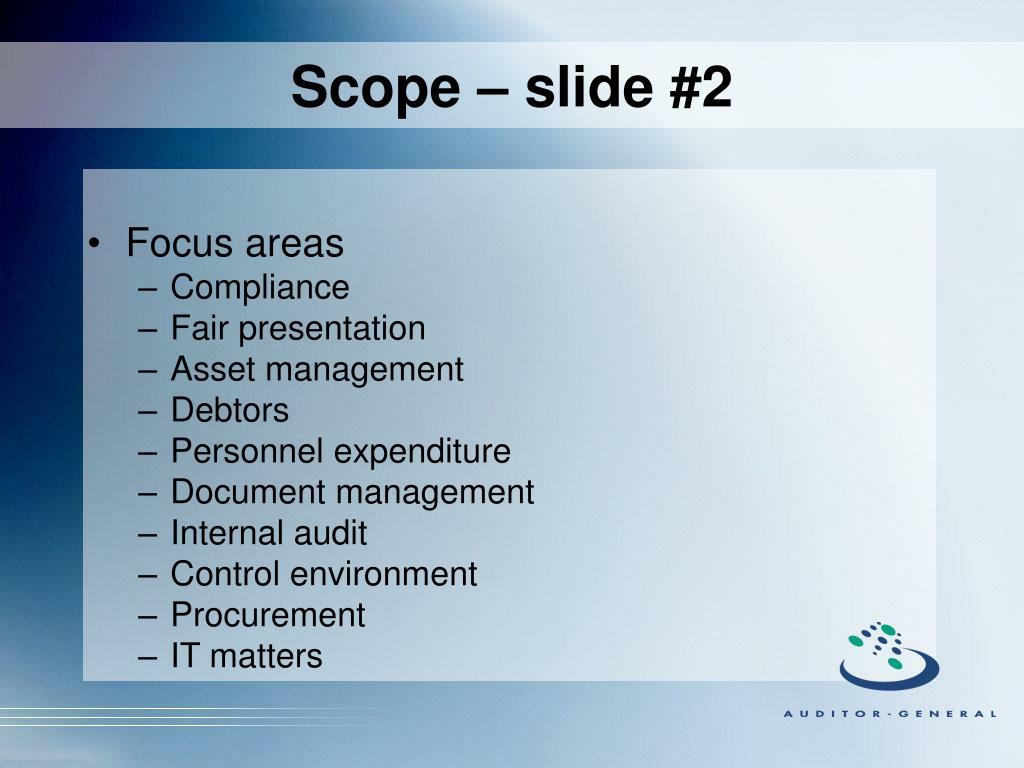 Scope – slide #2

• Focus areas
– Compliance
– Fair presentation
– Asset management
– Debtors
– Personnel expenditure
– Document management
– Internal audit
– Control environment
– Procurement
– IT matters

AUDITOR-GENERAL